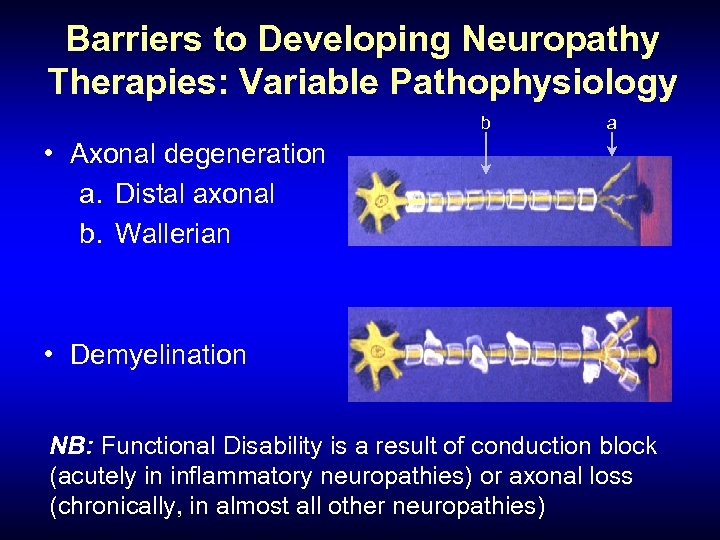 Barriers to Developing Neuropathy Therapies: Variable Pathophysiology

• Axonal degeneration
a. Distal axonal
b. Wallerian

b
a

• Demyelination

NB: Functional Disability is a result of conduction block (acutely in inflammatory neuropathies) or axonal loss (chronically, in almost all other neuropathies)